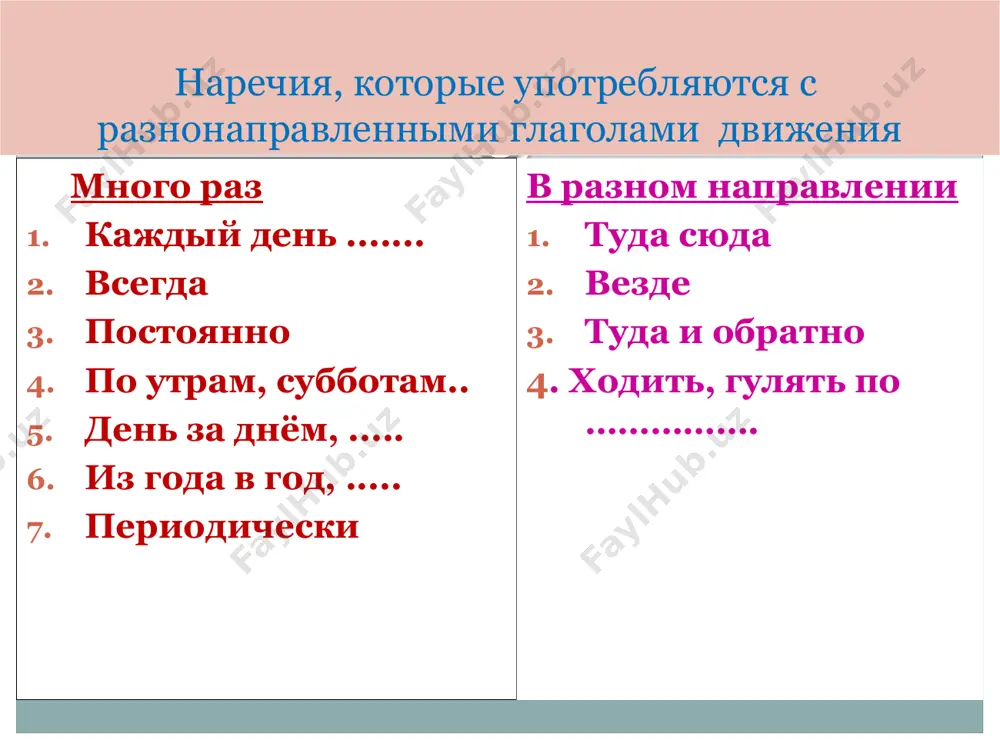 Наречия, которые употребляются с разнонаправленными глаголами движения

Много раз
1. Каждый день .......
2. Всегда
3. Постоянно
4. По утрам, субботам..
5. День за днём, .....
6. Из года в год, .....
7. Периодически

В разном направлении
1. Туда сюда
2. Везде
3. Туда и обратно
4. Ходить, гулять по ...............

FaylHub.uz